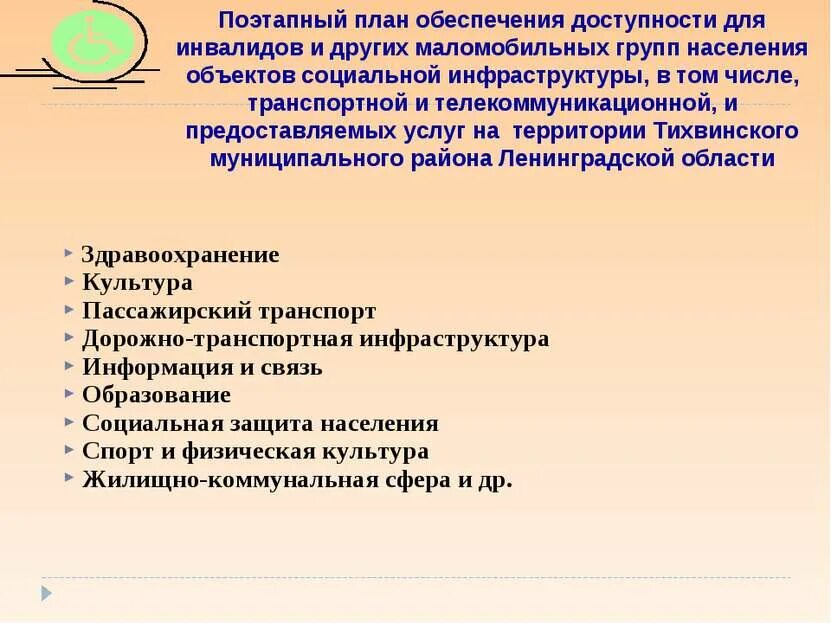 Поэтапный план обеспечения доступности для инвалидов и других маломобильных групп населения объектов социальной инфраструктуры, в том числе, транспортной и телекоммуникационной, и предоставляемых услуг на территории Тихвинского муниципального района Ленинградской области

Здравоохранение
Культура
Пассажирский транспорт
Дорожно-транспортная инфраструктура
Информация и связь
Образование
Социальная защита населения
Спорт и физическая культура
Жилищно-коммунальная сфера и др.